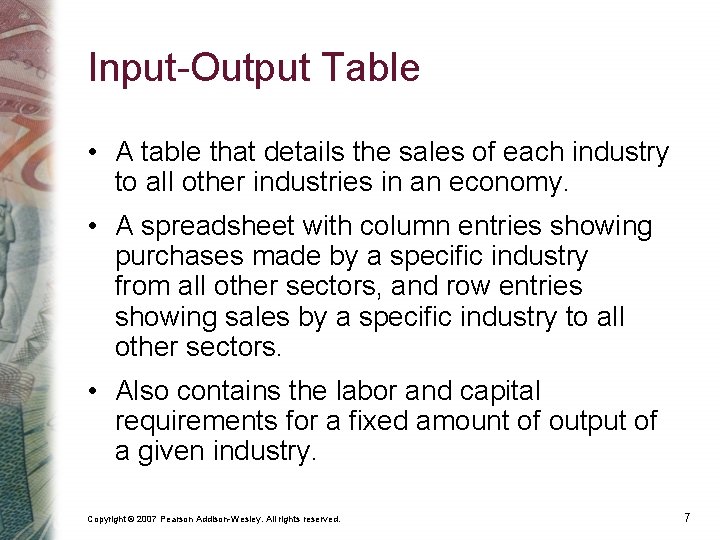 Input-Output Table

• A table that details the sales of each industry to all other industries in an economy.

• A spreadsheet with column entries showing purchases made by a specific industry from all other sectors, and row entries showing sales by a specific industry to all other sectors.

• Also contains the labor and capital requirements for a fixed amount of output of a given industry.

Copyright © 2007 Pearson Addison-Wesley. All rights reserved.

7